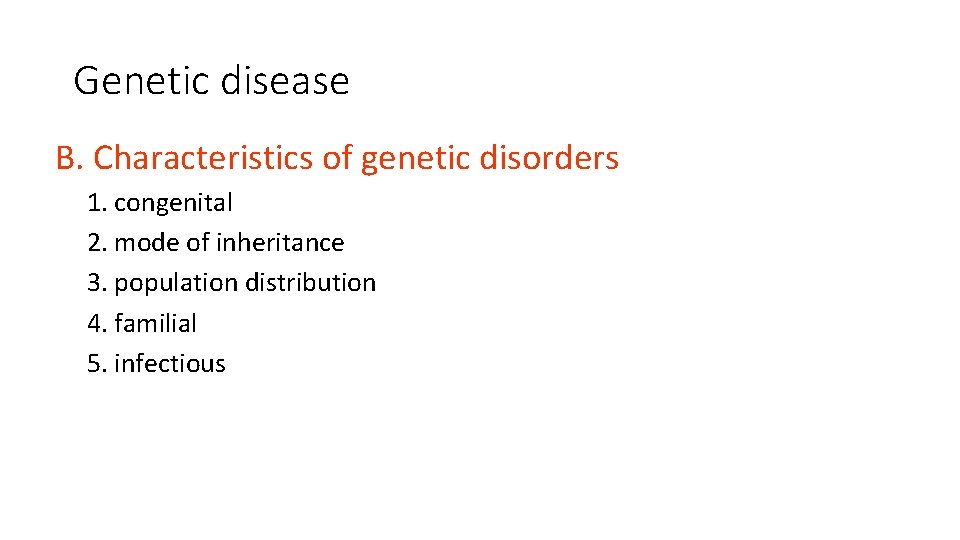 Genetic disease

B. Characteristics of genetic disorders

1. congenital
2. mode of inheritance
3. population distribution
4. familial
5. infectious